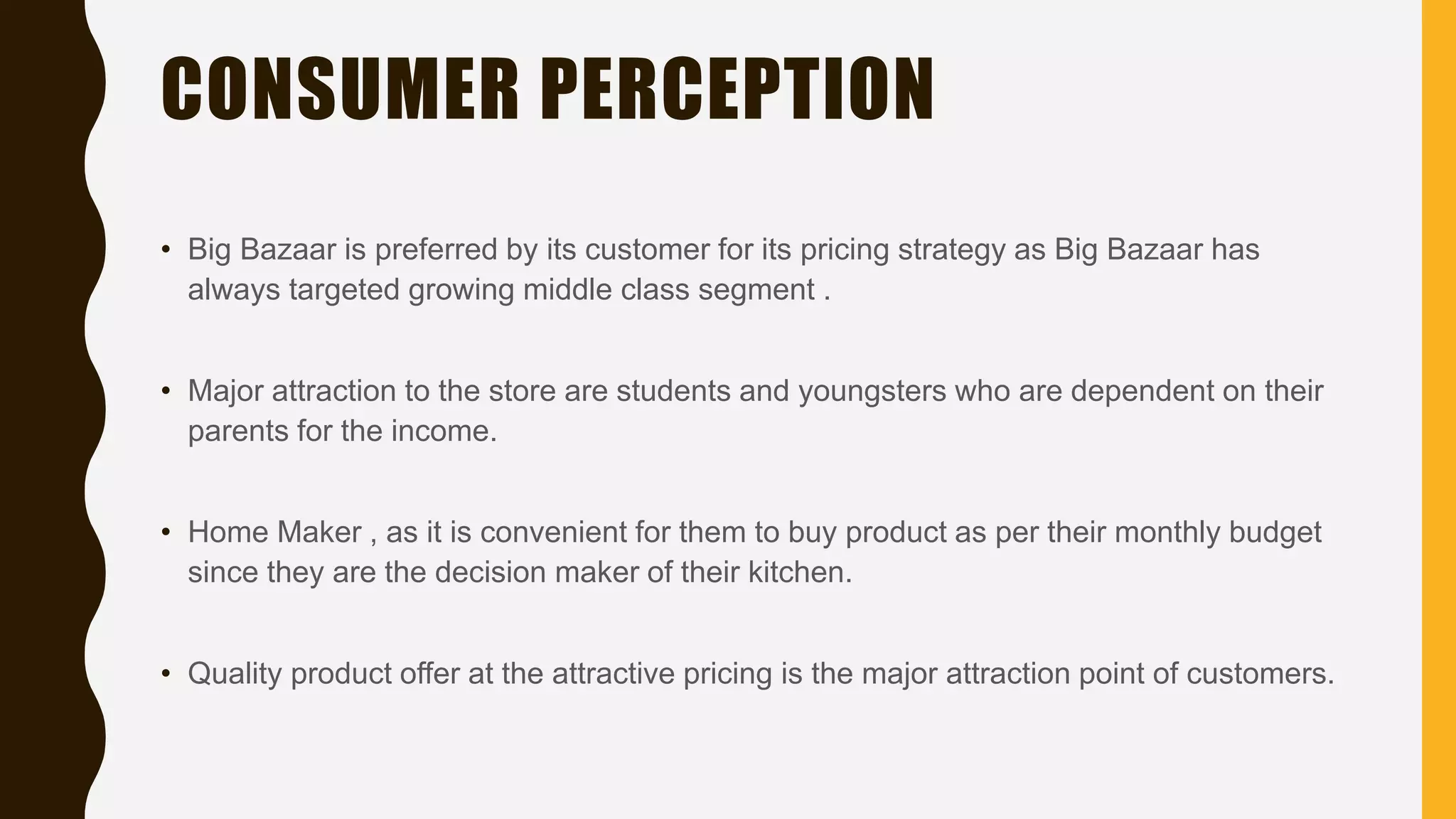 CONSUMER PERCEPTION

• Big Bazaar is preferred by its customer for its pricing strategy as Big Bazaar has always targeted growing middle class segment .

• Major attraction to the store are students and youngsters who are dependent on their parents for the income.

• Home Maker , as it is convenient for them to buy product as per their monthly budget since they are the decision maker of their kitchen.

• Quality product offer at the attractive pricing is the major attraction point of customers.